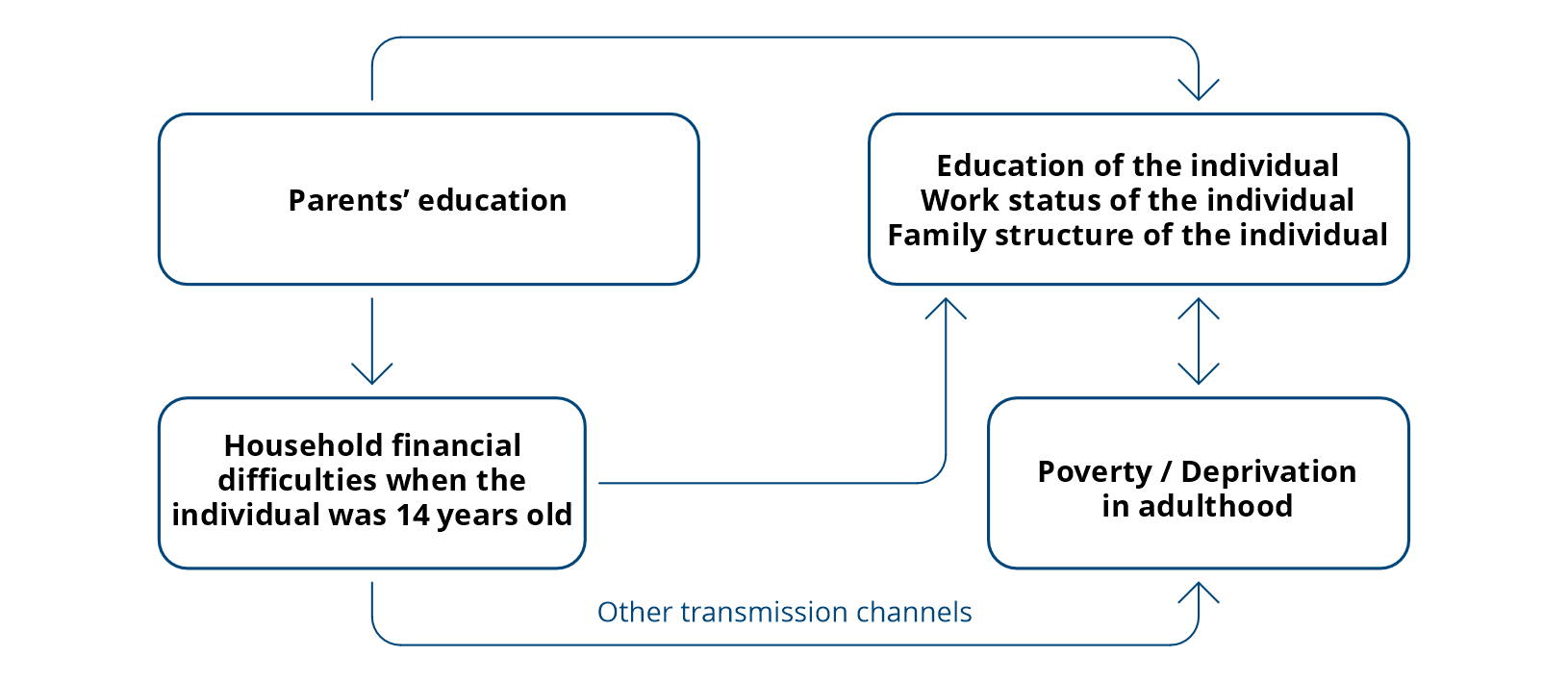 Parents’ education

Education of the individual
Work status of the individual
Family structure of the individual

Household financial difficulties when the individual was 14 years old

Poverty / Deprivation in adulthood

Other transmission channels